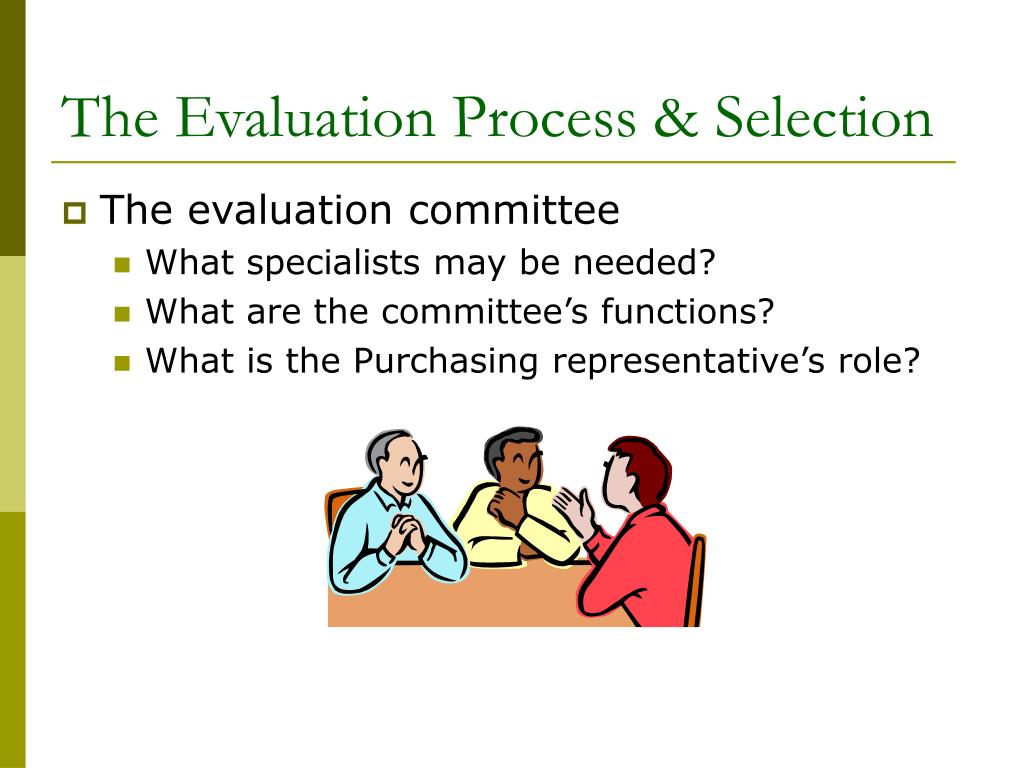 The Evaluation Process & Selection

The evaluation committee
What specialists may be needed?
What are the committee’s functions?
What is the Purchasing representative’s role?